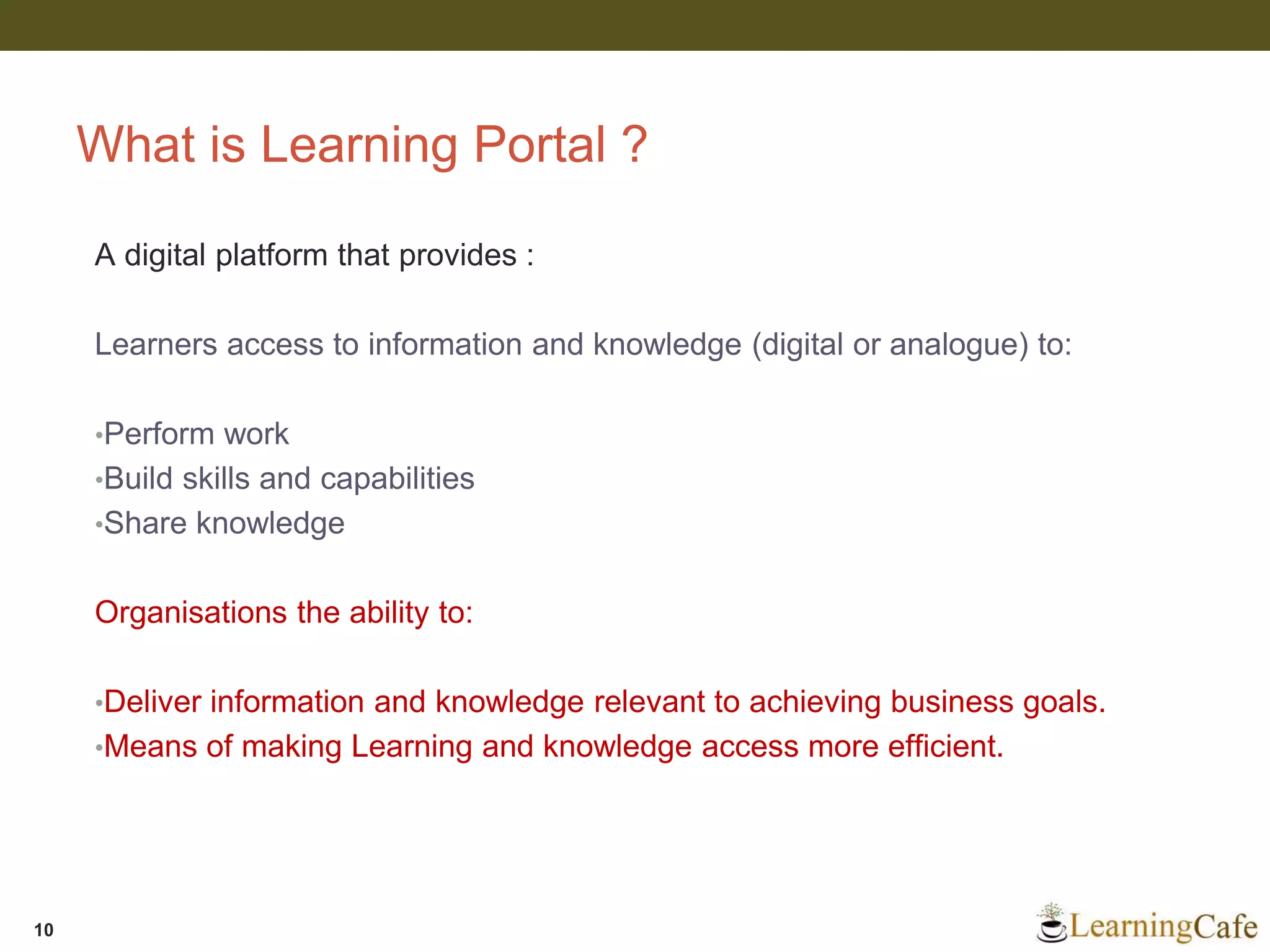 What is Learning Portal ?

A digital platform that provides :

Learners access to information and knowledge (digital or analogue) to:

•Perform work
•Build skills and capabilities
•Share knowledge

Organisations the ability to:

•Deliver information and knowledge relevant to achieving business goals.
•Means of making Learning and knowledge access more efficient.

10

LearningCafe